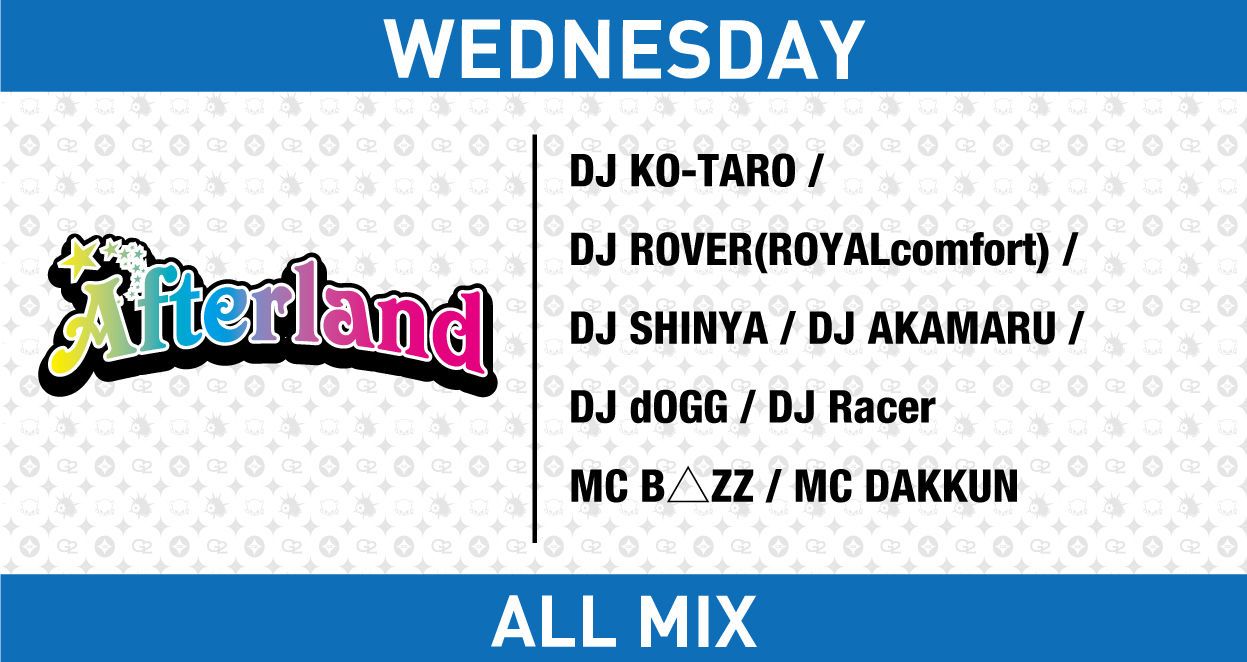 WEDNESDAY

Afterland

DJ KO-TARO /
DJ ROVER(ROYALcomfort) /
DJ SHINYA / DJ AKAMARU /
DJ dOGG / DJ Racer
MC B△ZZ / MC DAKKUN

ALL MIX